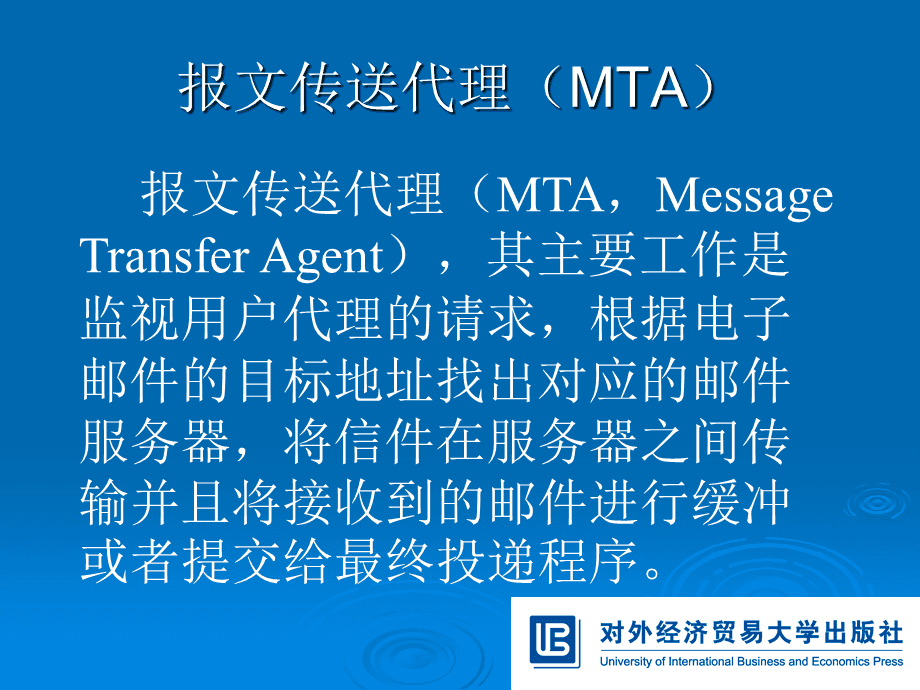 报文传送代理（MTA）

报文传送代理（MTA，Message Transfer Agent），其主要工作是监视用户代理的请求，根据电子邮件的目标地址找出对应的邮件服务器，将信件在服务器之间传输并且将接收到的邮件进行缓冲或者提交给最终投递程序。

对外经济贸易大学出版社
University of International Business and Economics Press